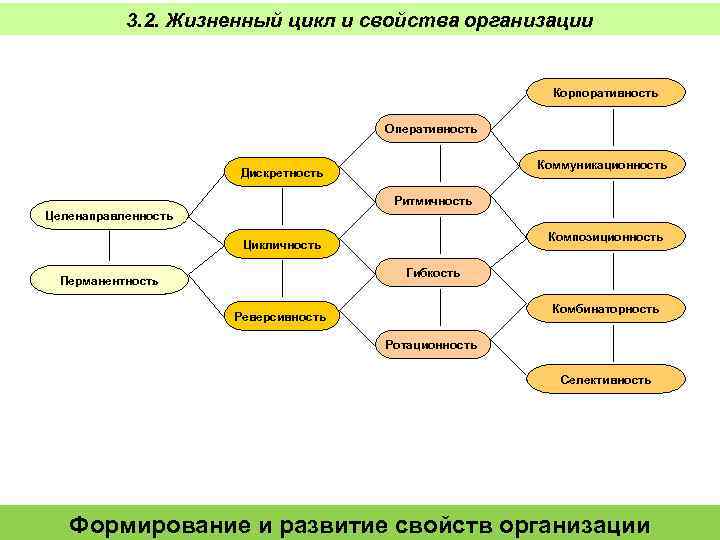 3.2. Жизненный цикл и свойства организации

Целенаправленность

Перманентность

Дискретность

Цикличность

Реверсивность

Оперативность

Ритмичность

Гибкость

Ротационность

Корпоративность

Коммуникационность

Композиционность

Комбинаторность

Селективность

Формирование и развитие свойств организации